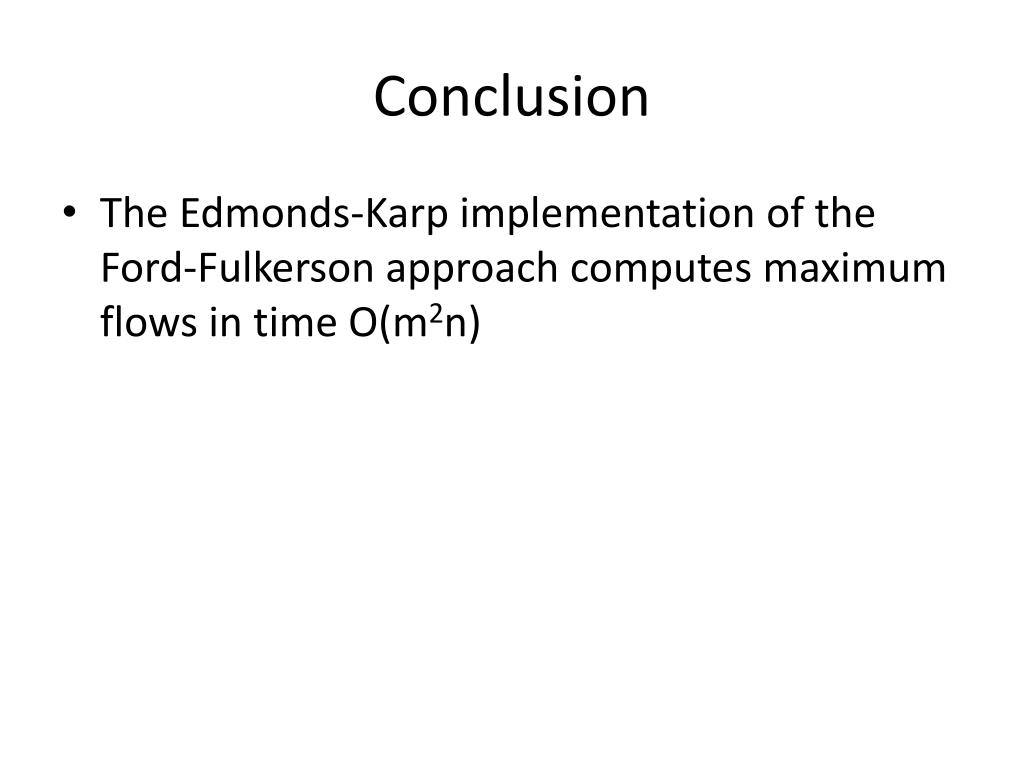 Conclusion

• The Edmonds-Karp implementation of the Ford-Fulkerson approach computes maximum flows in time $O(m^2n)$